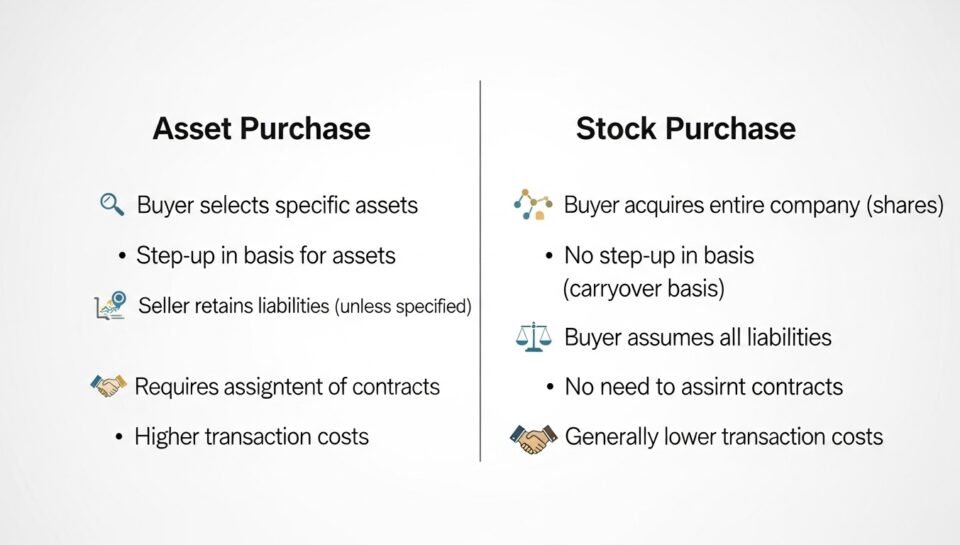 Asset Purchase

Buyer selects specific assets

• Step-up in basis for assets

Seller retains liabilities (unless specified)

Requires assigntent of contracts

• Higher transaction costs

Stock Purchase

Buyer acquires entire company (shares)

• No step-up in basis (carryover basis)

Buyer assumes all liabilities

• No need to assirnt contracts

Generally lower transaction costs